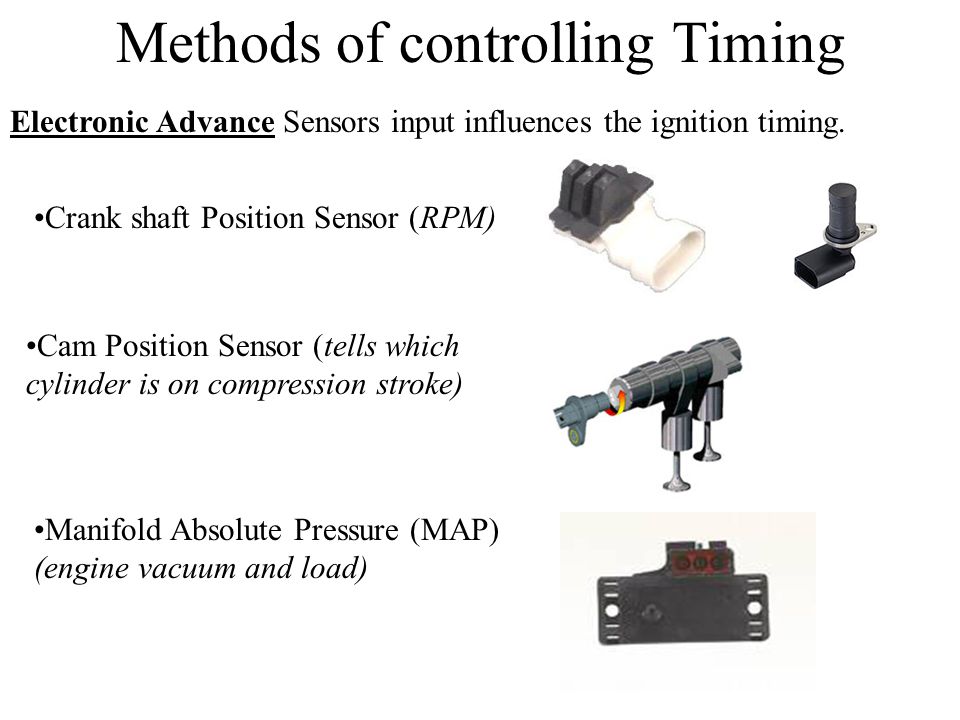 Methods of controlling Timing

Electronic Advance Sensors input influences the ignition timing.

•Crank shaft Position Sensor (RPM)

•Cam Position Sensor (tells which cylinder is on compression stroke)

•Manifold Absolute Pressure (MAP) (engine vacuum and load)